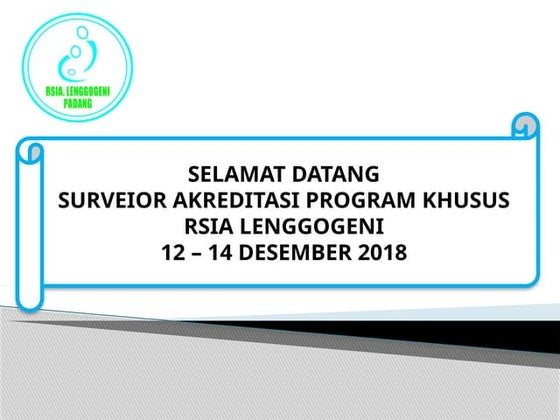 RSIA. LENGGOGENI PADANG

SELAMAT DATANG
SURVEIOR AKREDITASI PROGRAM KHUSUS
RSIA LENGGOGENI
12 – 14 DESEMBER 2018